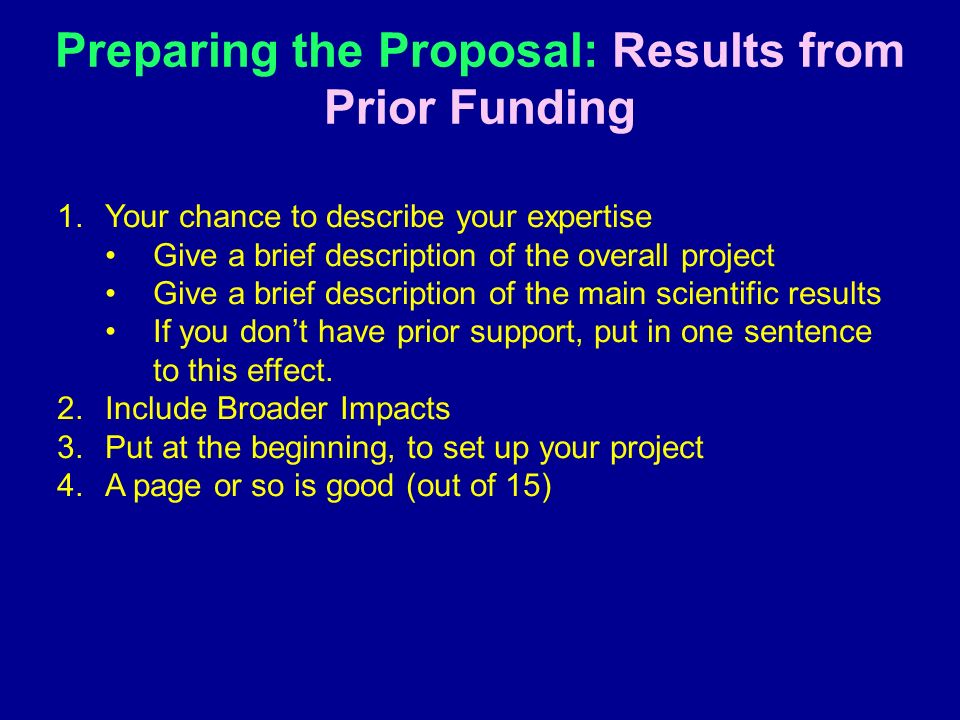 Preparing the Proposal: Results from Prior Funding

1. Your chance to describe your expertise
  • Give a brief description of the overall project
  • Give a brief description of the main scientific results
  • If you don’t have prior support, put in one sentence to this effect.
2. Include Broader Impacts
3. Put at the beginning, to set up your project
4. A page or so is good (out of 15)